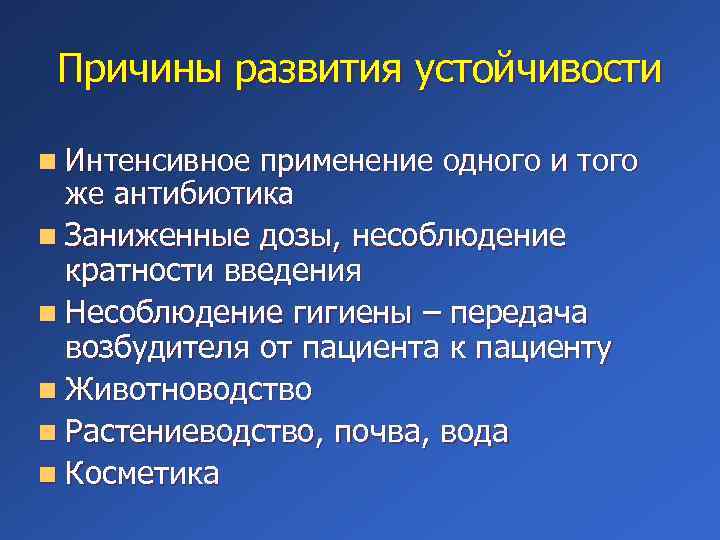 Причины развития устойчивости

- Интенсивное применение одного и того же антибиотика
- Заниженные дозы, несоблюдение кратности введения
- Несоблюдение гигиены – передача возбудителя от пациента к пациенту
- Животноводство
- Растениеводство, почва, вода
- Косметика